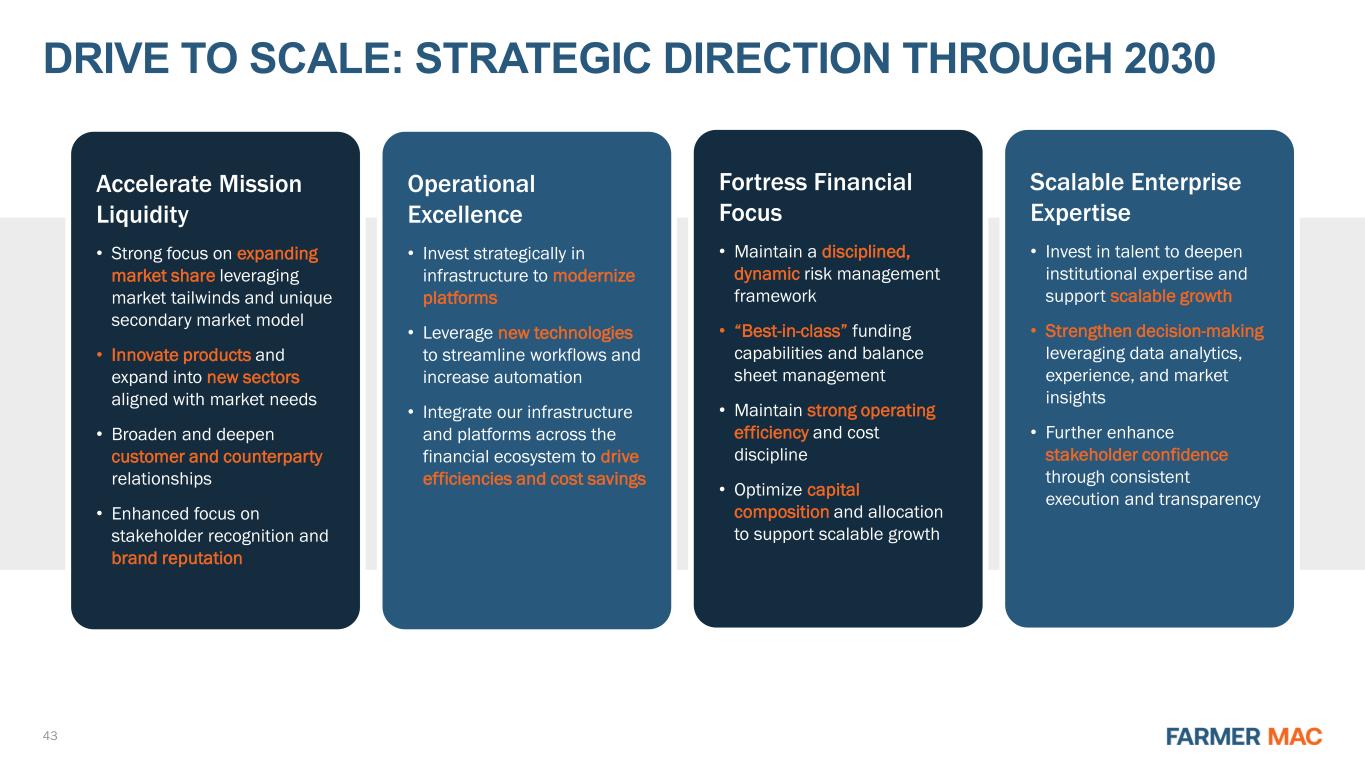 DRIVE TO SCALE: STRATEGIC DIRECTION THROUGH 2030

Accelerate Mission Liquidity

• Strong focus on expanding market share leveraging market tailwinds and unique secondary market model

• Innovate products and expand into new sectors aligned with market needs

• Broaden and deepen customer and counterparty relationships

• Enhanced focus on stakeholder recognition and brand reputation

Operational Excellence

• Invest strategically in infrastructure to modernize platforms

• Leverage new technologies to streamline workflows and increase automation

• Integrate our infrastructure and platforms across the financial ecosystem to drive efficiencies and cost savings

Fortress Financial Focus

• Maintain a disciplined, dynamic risk management framework

• "Best-in-class" funding capabilities and balance sheet management

• Maintain strong operating efficiency and cost discipline

• Optimize capital composition and allocation to support scalable growth

Scalable Enterprise Expertise

• Invest in talent to deepen institutional expertise and support scalable growth

• Strengthen decision-making leveraging data analytics, experience, and market insights

• Further enhance stakeholder confidence through consistent execution and transparency

43

FARMER MAC